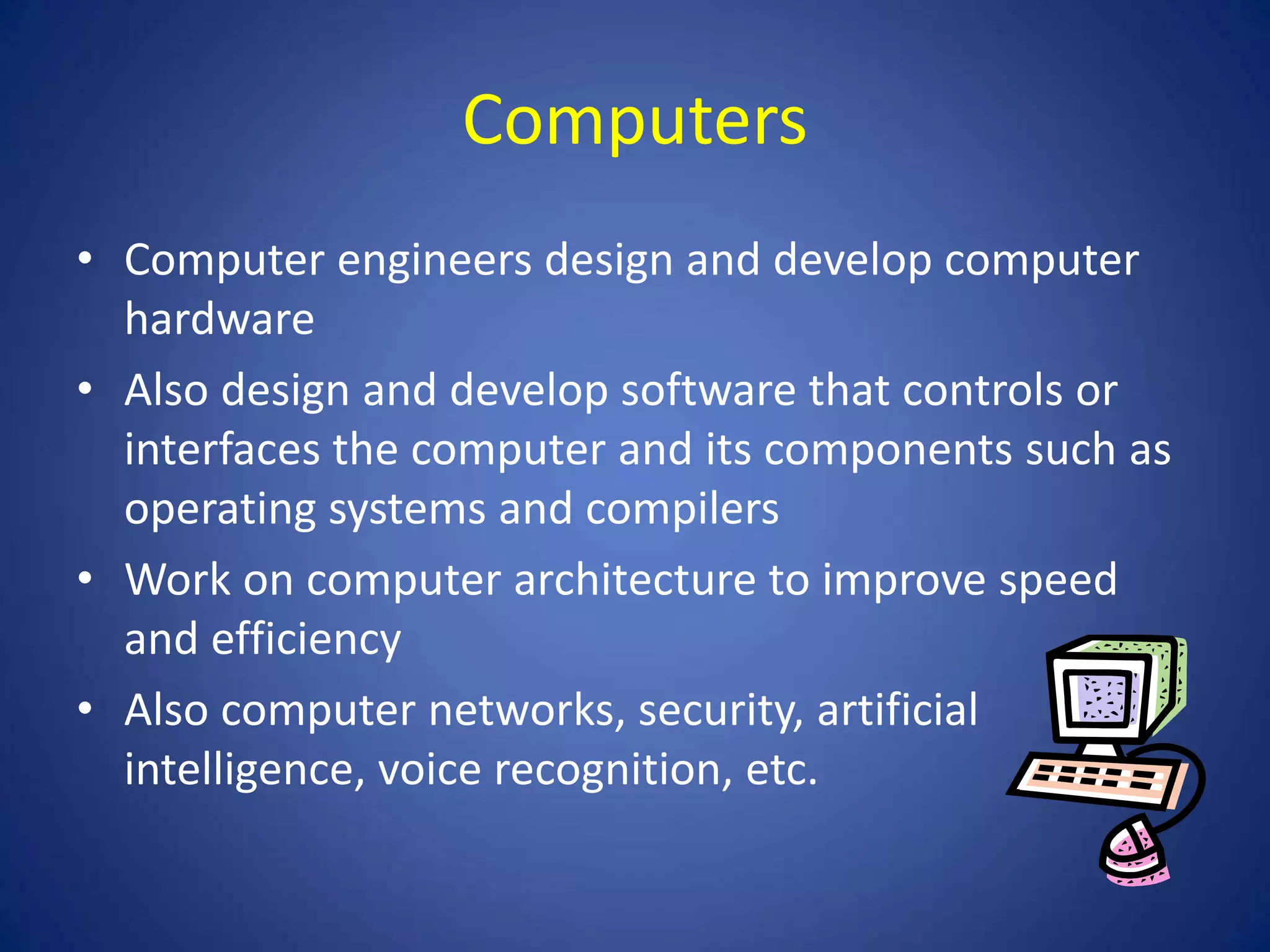 Computers

• Computer engineers design and develop computer hardware
• Also design and develop software that controls or interfaces the computer and its components such as operating systems and compilers
• Work on computer architecture to improve speed and efficiency
• Also computer networks, security, artificial intelligence, voice recognition, etc.